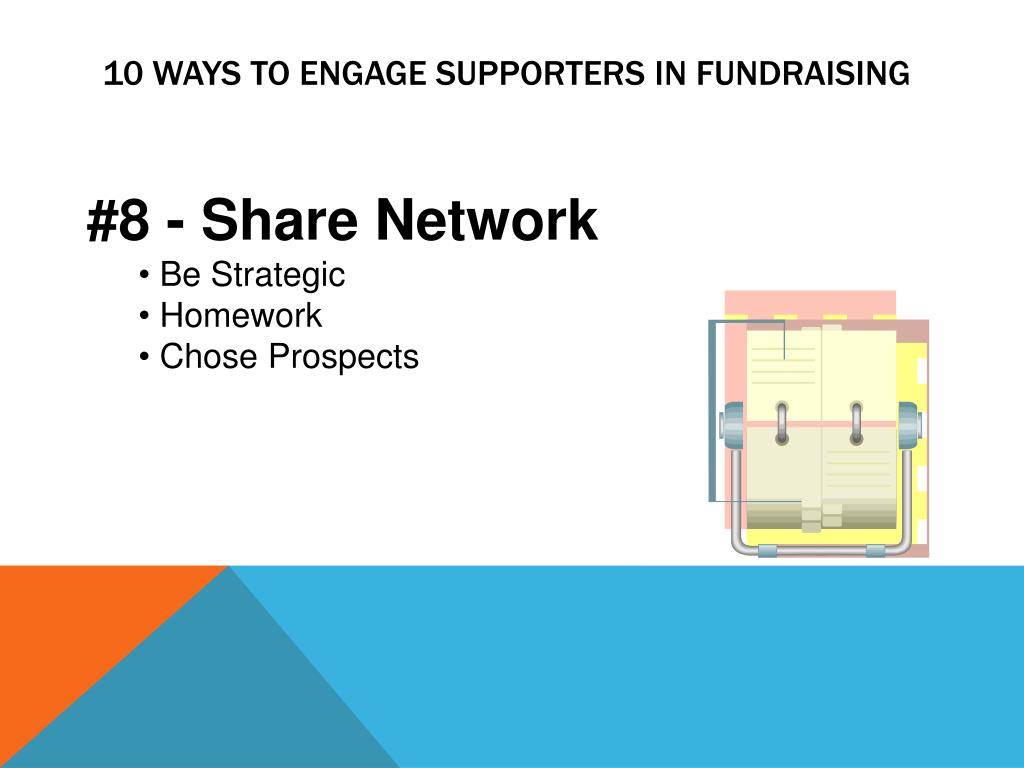 10 WAYS TO ENGAGE SUPPORTERS IN FUNDRAISING

#8 - Share Network

• Be Strategic
• Homework
• Chose Prospects